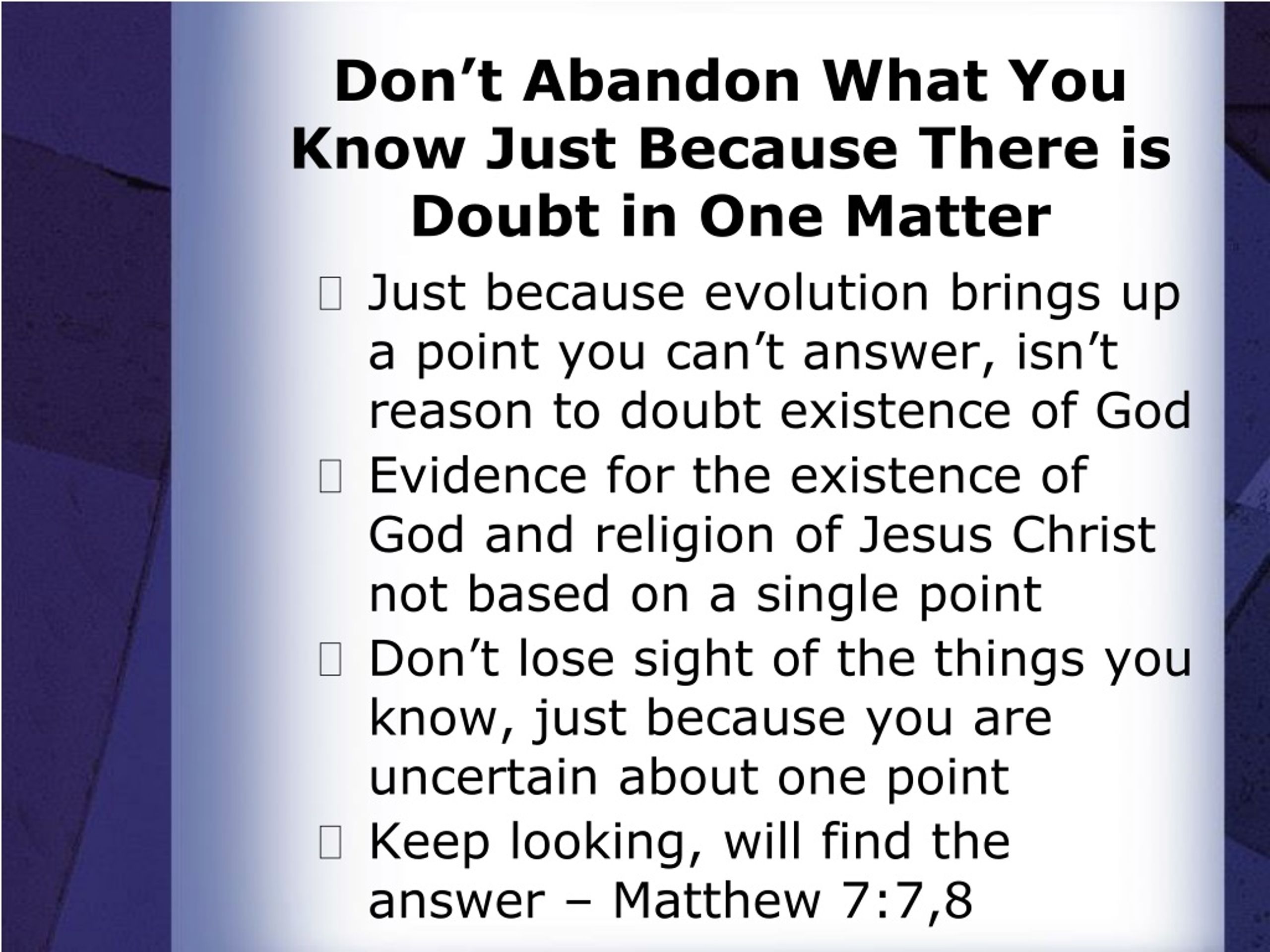 Don’t Abandon What You Know Just Because There is Doubt in One Matter

Just because evolution brings up a point you can’t answer, isn’t reason to doubt existence of God

Evidence for the existence of God and religion of Jesus Christ not based on a single point

Don’t lose sight of the things you know, just because you are uncertain about one point

Keep looking, will find the answer – Matthew 7:7,8